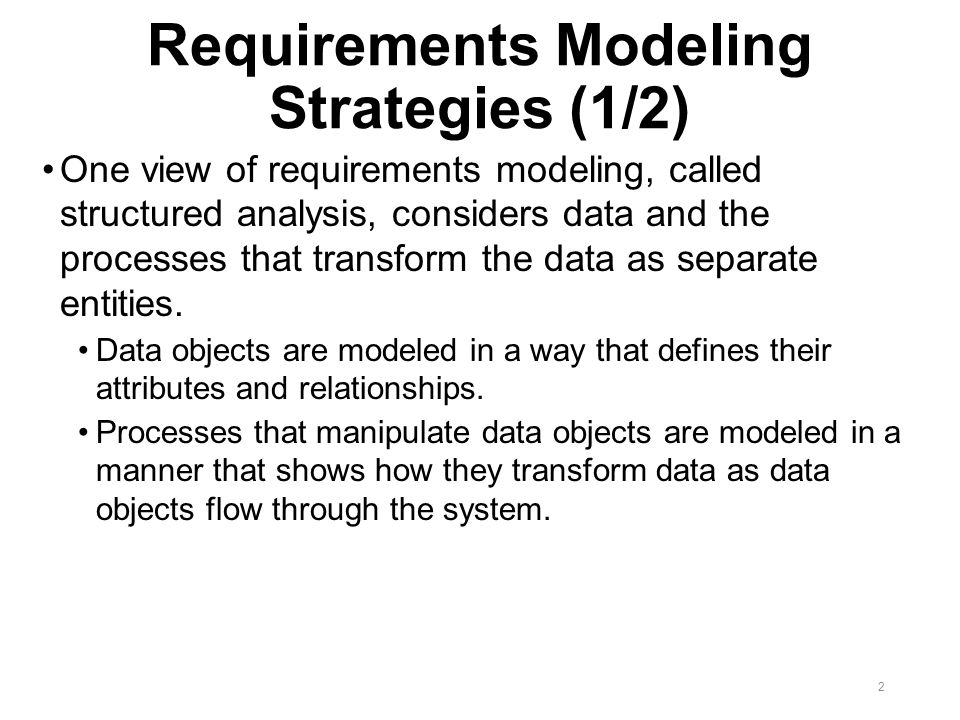 Requirements Modeling Strategies (1/2)

• One view of requirements modeling, called structured analysis, considers data and the processes that transform the data as separate entities.

• Data objects are modeled in a way that defines their attributes and relationships.

• Processes that manipulate data objects are modeled in a manner that shows how they transform data as data objects flow through the system.

2